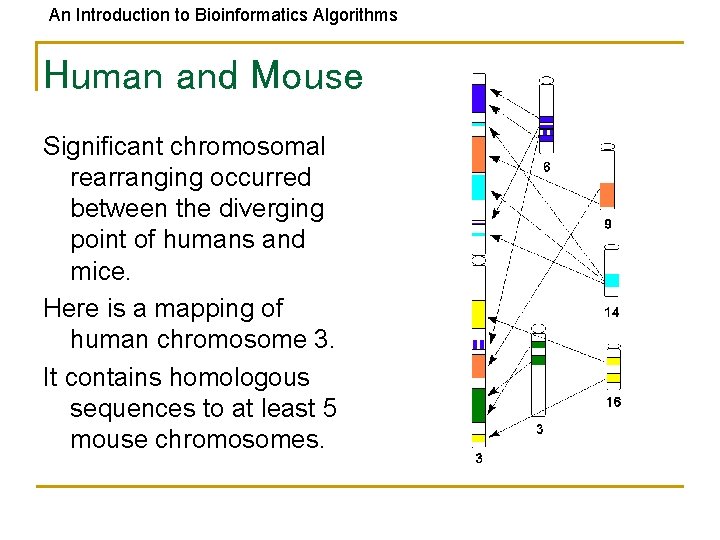 An Introduction to Bioinformatics Algorithms

Human and Mouse

Significant chromosomal rearranging occurred between the diverging point of humans and mice.

Here is a mapping of human chromosome 3.

It contains homologous sequences to at least 5 mouse chromosomes.

6

9

14

16

3

3